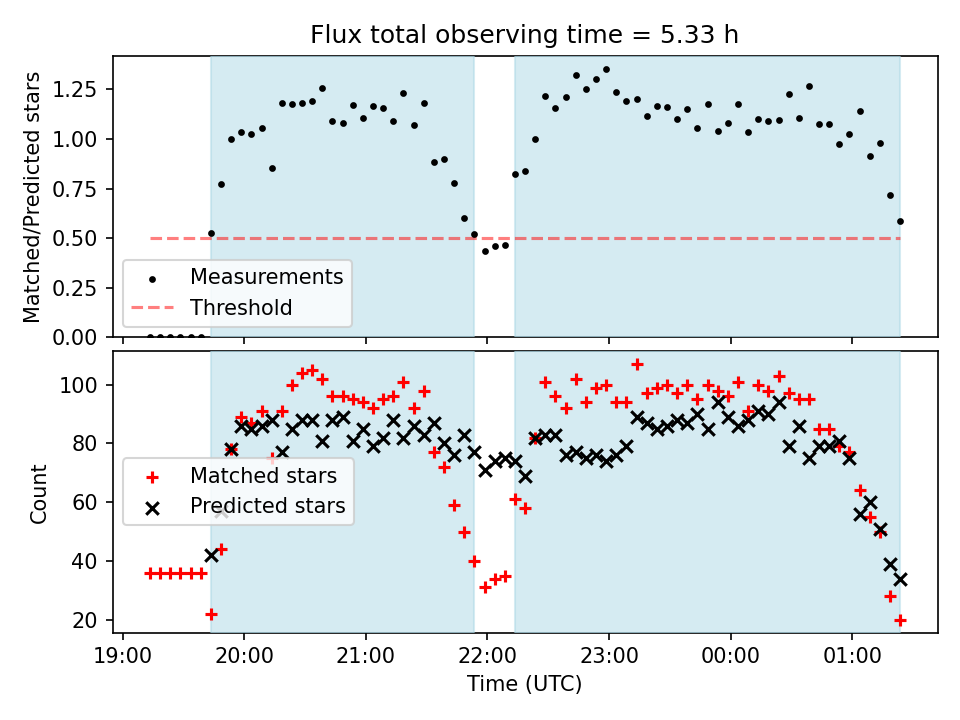 Flux total observing time = 5.33 h

Matched/Predicted stars

1.25
1.00
0.75
0.50
0.25
0.00

Measurements
Threshold

Count

100
80
60
40
20

Matched stars
Predicted stars

19:00 20:00 21:00 22:00 23:00 00:00 01:00

Time (UTC)